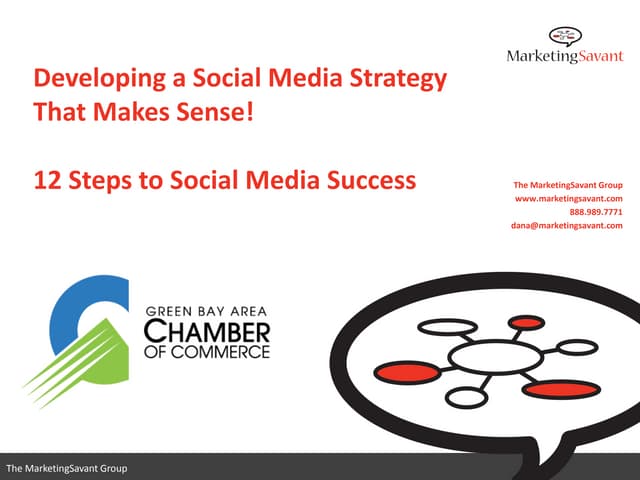 MarketingSavant

Developing a Social Media Strategy That Makes Sense!

12 Steps to Social Media Success

The MarketingSavant Group
www.marketingsavant.com
888.989.7771
dana@marketingsavant.com

GREEN BAY AREA
CHAMBER
OF COMMERCE

The MarketingSavant Group